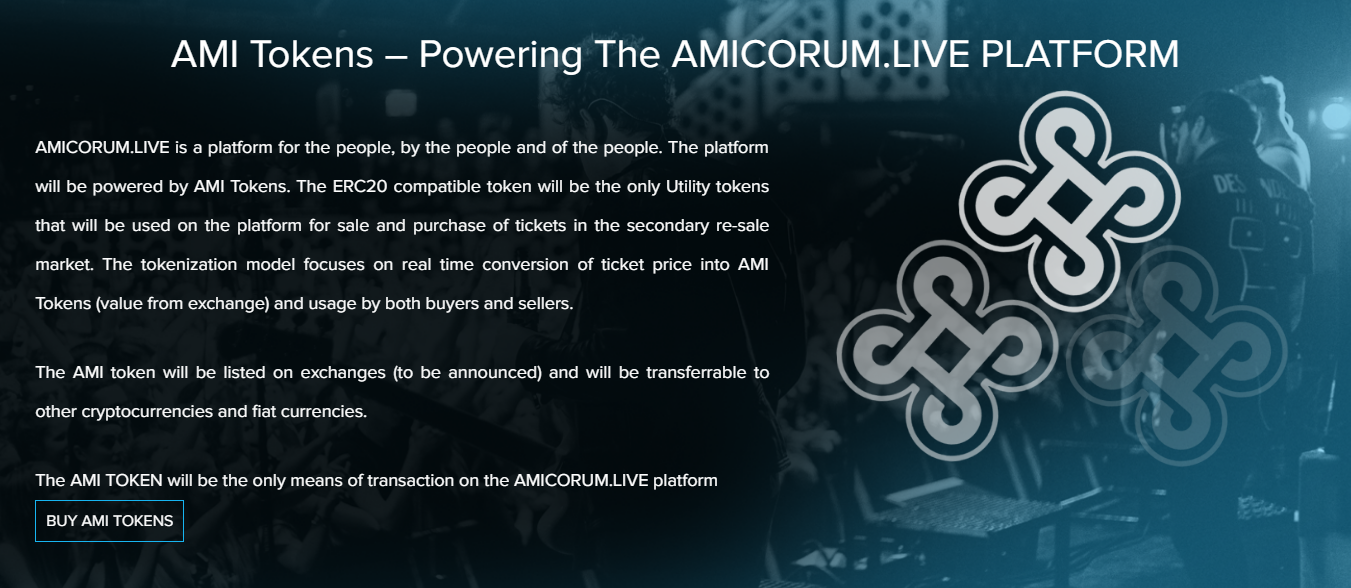 AMI Tokens – Powering The AMICORUM.LIVE PLATFORM

AMICORUM.LIVE is a platform for the people, by the people and of the people. The platform will be powered by AMI Tokens. The ERC20 compatible token will be the only Utility tokens that will be used on the platform for sale and purchase of tickets in the secondary re-sale market. The tokenization model focuses on real time conversion of ticket price into AMI Tokens (value from exchange) and usage by both buyers and sellers.

The AMI token will be listed on exchanges (to be announced) and will be transferrable to other cryptocurrencies and fiat currencies.

The AMI TOKEN will be the only means of transaction on the AMICORUM.LIVE platform

BUY AMI TOKENS